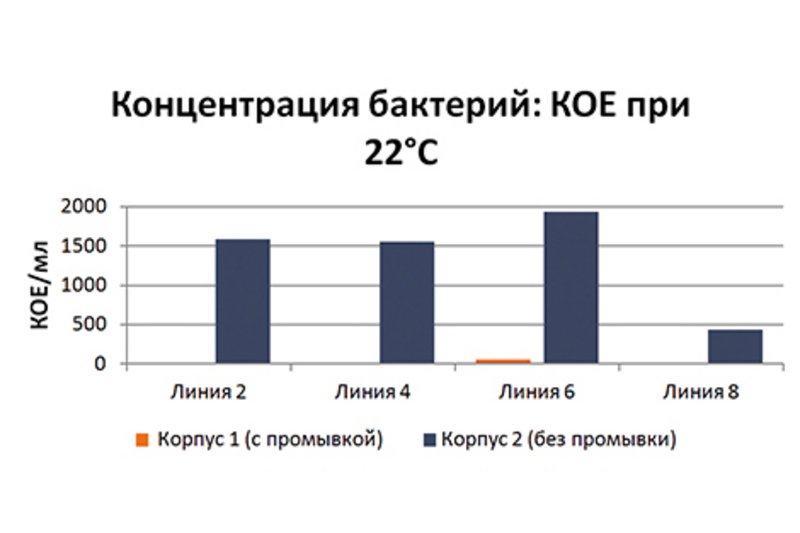 Концентрация бактерий: КОЕ при 22°C

КОЕ/мл

2000
1500
1000
500
0

Линия 2
Линия 4
Линия 6
Линия 8

Корпус 1 (с промывкой)
Корпус 2 (без промывки)